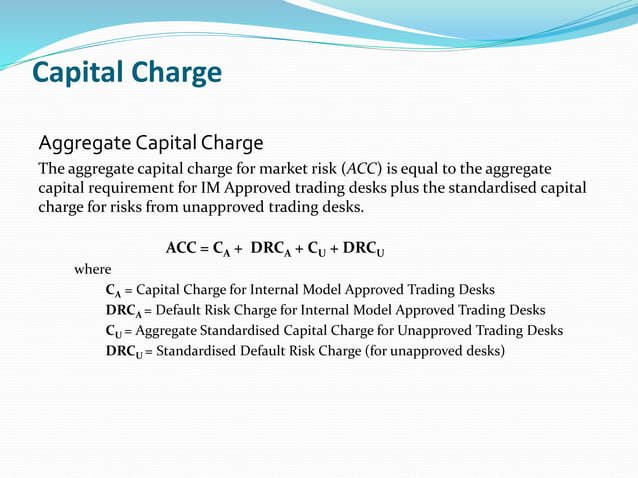 Capital Charge

Aggregate Capital Charge

The aggregate capital charge for market risk (*ACC*) is equal to the aggregate capital requirement for IM Approved trading desks plus the standardised capital charge for risks from unapproved trading desks.

$ACC = C_A + DRC_A + C_U + DRC_U$

where

$C_A$ = Capital Charge for Internal Model Approved Trading Desks

$DRC_A$ = Default Risk Charge for Internal Model Approved Trading Desks

$C_U$ = Aggregate Standardised Capital Charge for Unapproved Trading Desks

$DRC_U$ = Standardised Default Risk Charge (for unapproved desks)